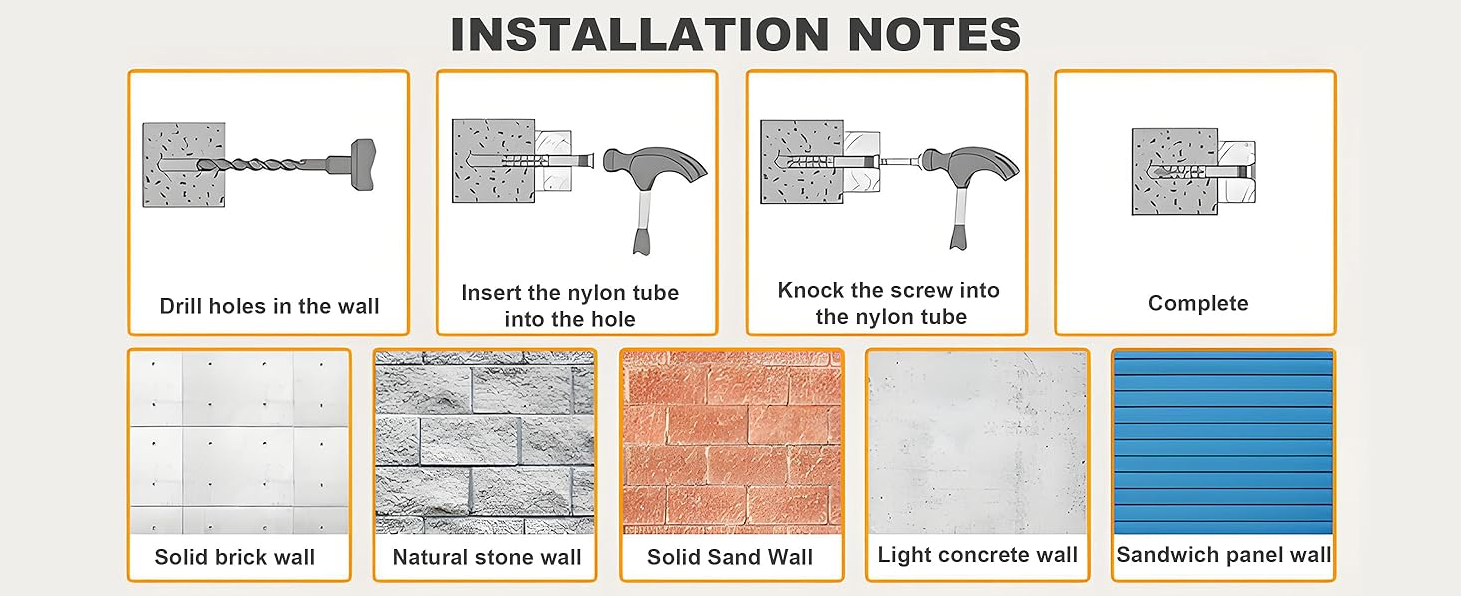 INSTALLATION NOTES

Drill holes in the wall

Insert the nylon tube into the hole

Knock the screw into the nylon tube

Complete

Solid brick wall

Natural stone wall

Solid Sand Wall

Light concrete wall

Sandwich panel wall